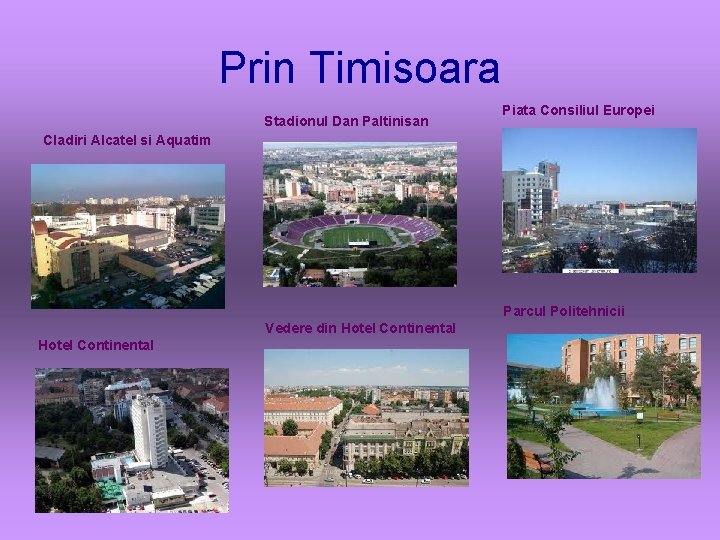 Prin Timisoara

Cladiri Alcatel si Aquatim

Stadionul Dan Paltinisan

Piata Consiliul Europei

Hotel Continental

Vedere din Hotel Continental

Parcul Politehnicii